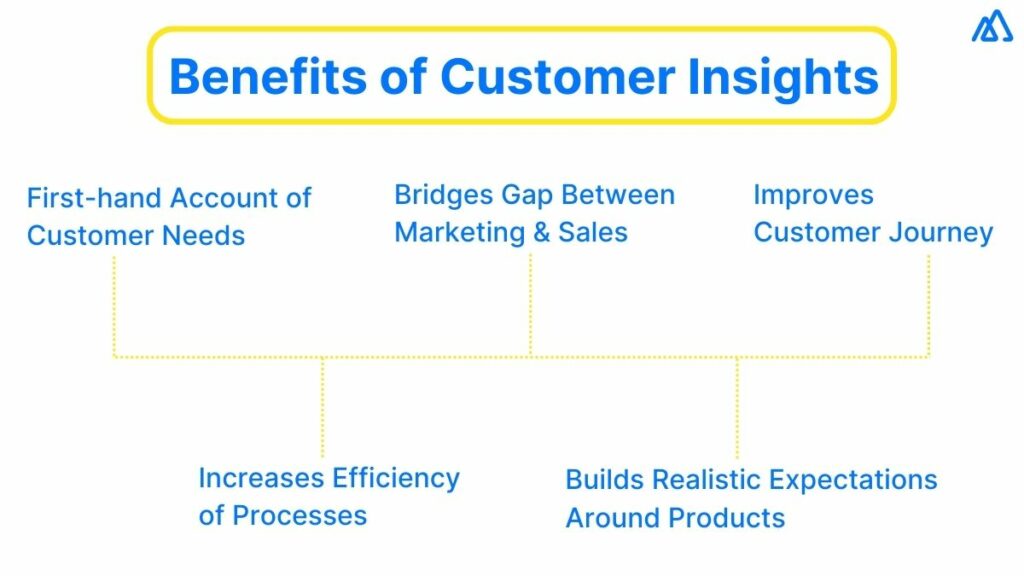 Benefits of Customer Insights

First-hand Account of Customer Needs

Bridges Gap Between Marketing & Sales

Improves Customer Journey

Increases Efficiency of Processes

Builds Realistic Expectations Around Products